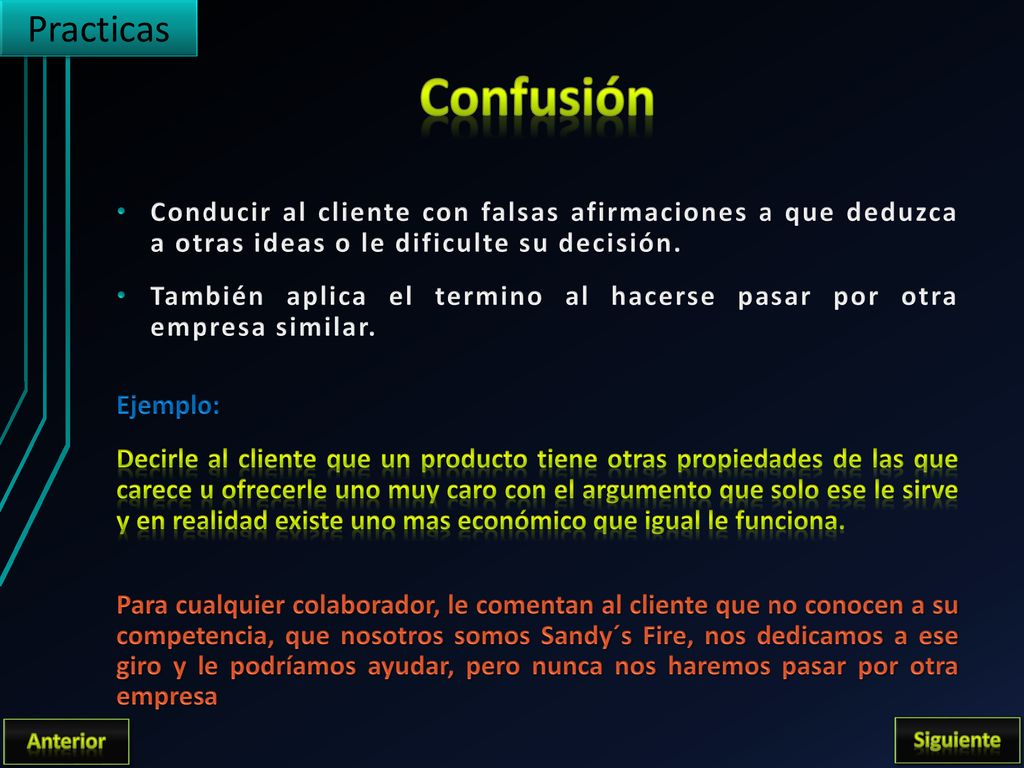 Practicas

Confusión

• Conducir al cliente con falsas afirmaciones a que deduzca a otras ideas o le dificulte su decisión.

• También aplica el termino al hacerse pasar por otra empresa similar.

Ejemplo:

Decirle al cliente que un producto tiene otras propiedades de las que carece u ofrecerle uno muy caro con el argumento que solo ese le sirve y en realidad existe uno mas económico que igual le funciona.

Para cualquier colaborador, le comentan al cliente que no conocen a su competencia, que nosotros somos Sandy´s Fire, nos dedicamos a ese giro y le podríamos ayudar, pero nunca nos haremos pasar por otra empresa

Anterior

Siguiente